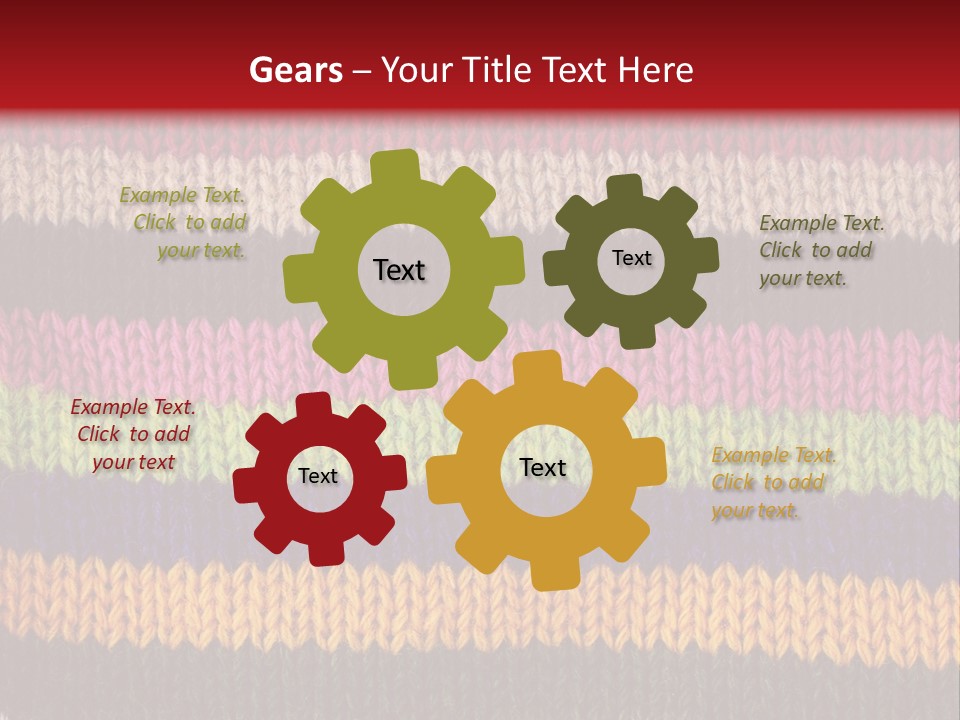 Gears – Your Title Text Here

Example Text. Click to add your text.

Text

Text

Example Text. Click to add your text.

Example Text. Click to add your text

Text

Text

Example Text. Click to add your text.